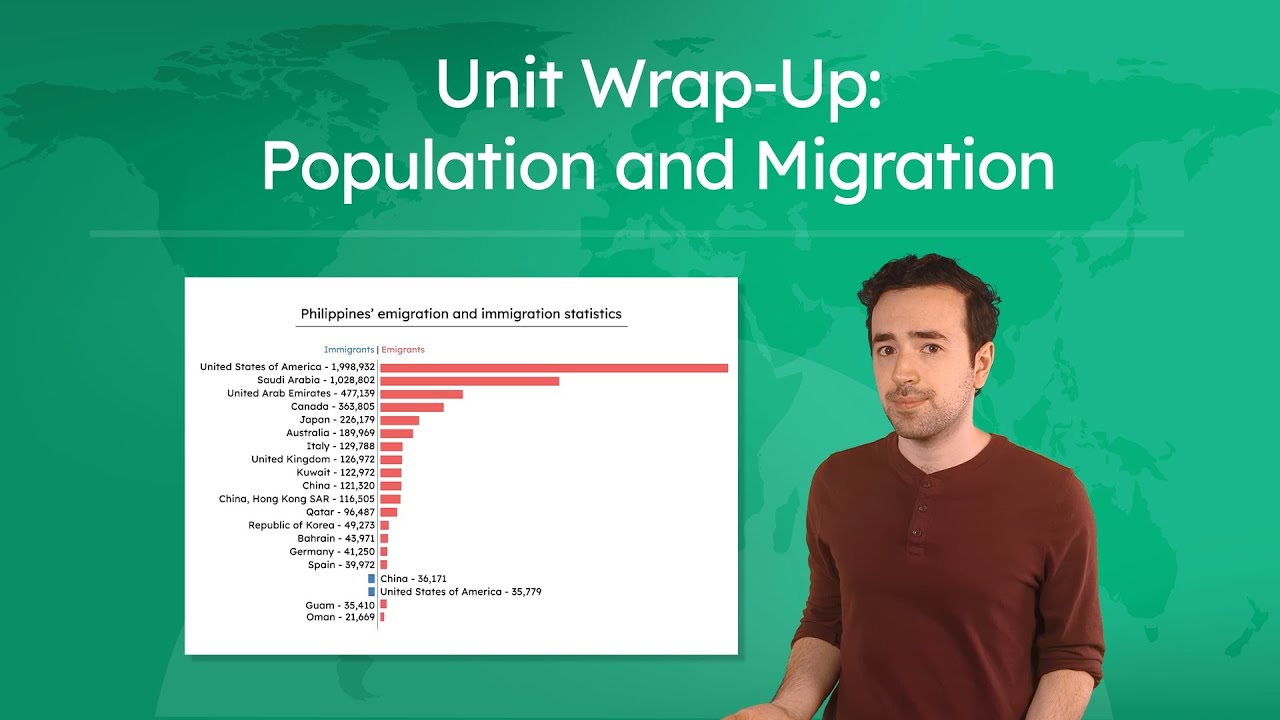 Unit Wrap-Up:
Population and Migration

Philippines' emigration and immigration statistics

Immigrants | Emigrants

United States of America - 1,998,932
Saudi Arabia - 1,028,802
United Arab Emirates - 477,139
Canada - 363,805
Japan - 226,179
Australia - 189,969
Italy - 129,788
United Kingdom - 126,972
Kuwait - 122,972
China - 121,320
China, Hong Kong SAR - 116,505
Qatar - 96,487
Republic of Korea - 49,273
Bahrain - 43,971
Germany - 41,250
Spain - 39,972
China - 36,171
United States of America - 35,779
Guam - 35,410
Oman - 21,669